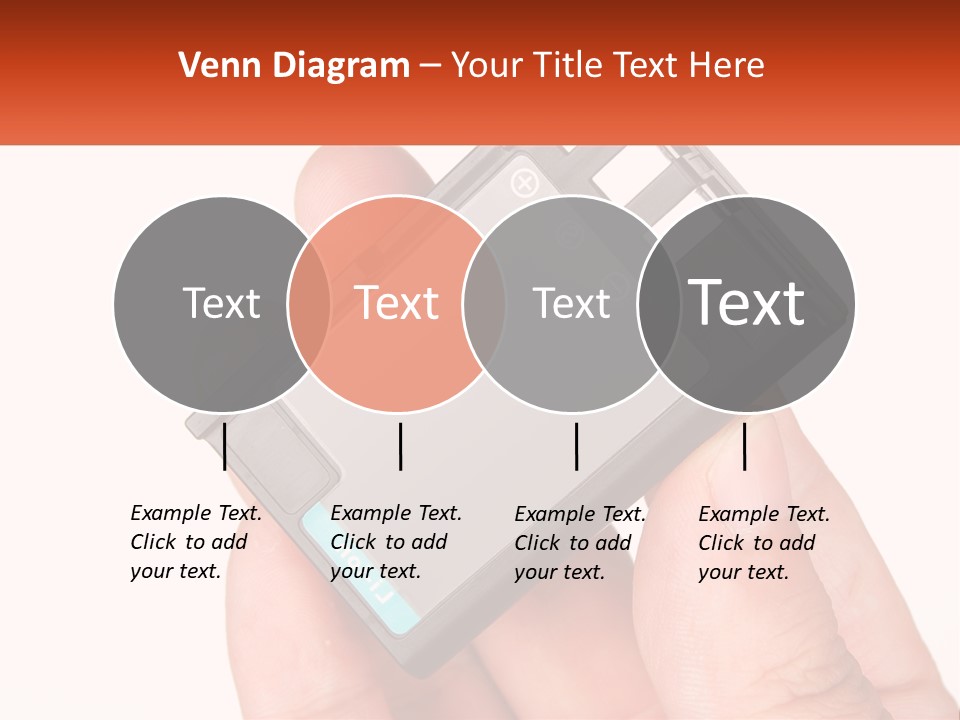 Venn Diagram – Your Title Text Here

Text

Text

Text

Text

Example Text. Click to add your text.

Example Text. Click to add your text.

Example Text. Click to add your text.

Example Text. Click to add your text.